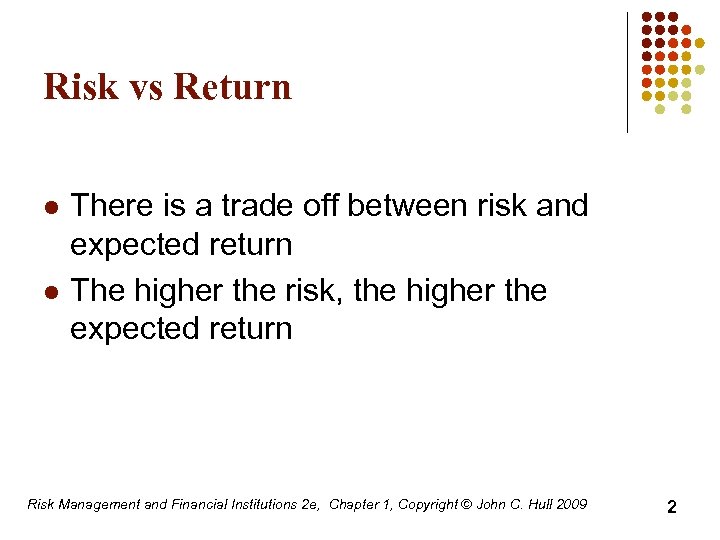 Risk vs Return

- There is a trade off between risk and expected return
- The higher the risk, the higher the expected return

Risk Management and Financial Institutions 2e, Chapter 1, Copyright © John C. Hull 2009

2